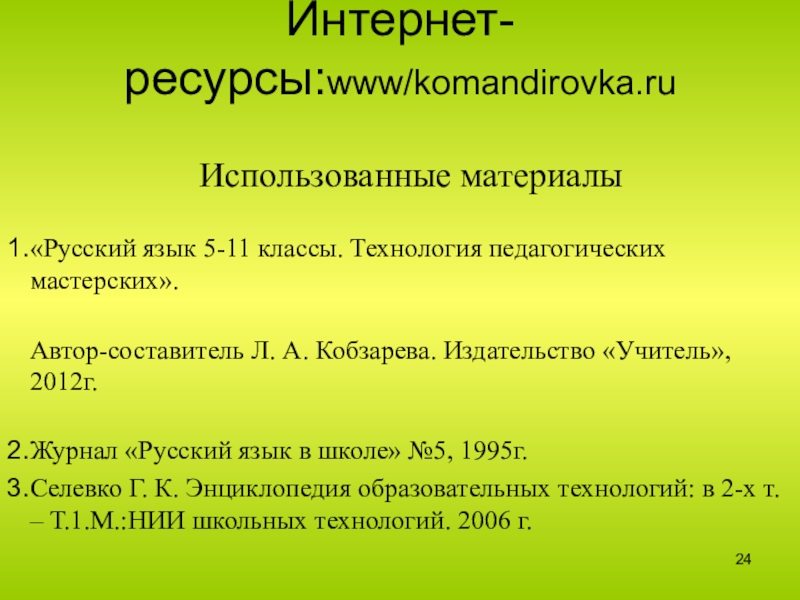 Интернет-ресурсы:www/komandirovka.ru

Использованные материалы

1.«Русский язык 5-11 классы. Технология педагогических мастерских».

Автор-составитель Л. А. Кобзарева. Издательство «Учитель», 2012г.

2.Журнал «Русский язык в школе» №5, 1995г.

3.Селевко Г. К. Энциклопедия образовательных технологий: в 2-х т. – Т.1.М.:НИИ школьных технологий. 2006 г.

24